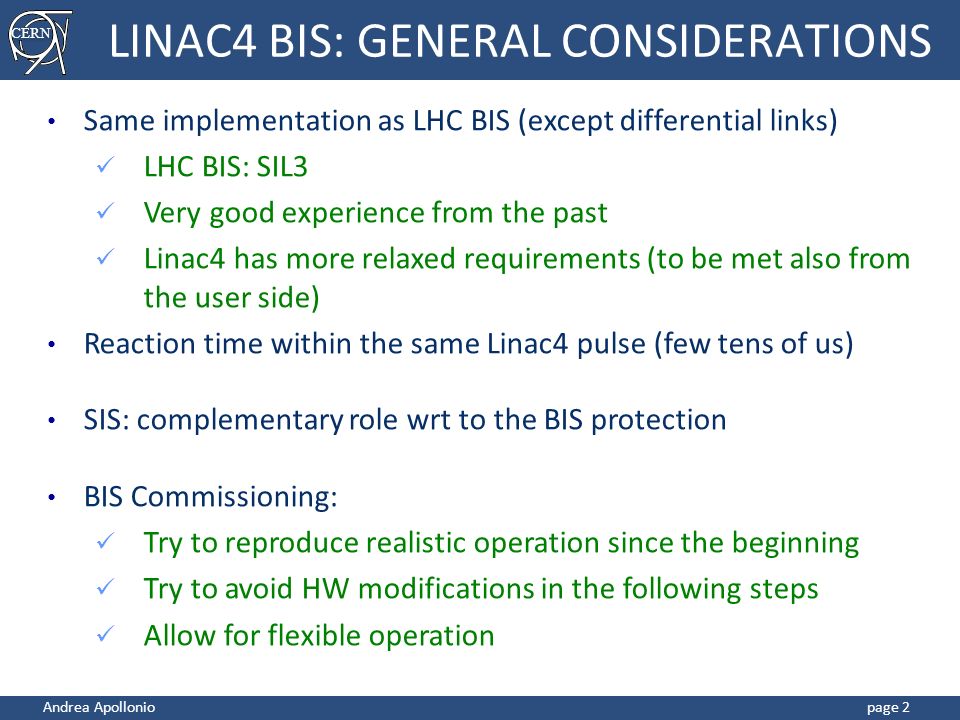 CERN

LINAC4 BIS: GENERAL CONSIDERATIONS

• Same implementation as LHC BIS (except differential links)
✓ LHC BIS: SIL3
✓ Very good experience from the past
✓ Linac4 has more relaxed requirements (to be met also from the user side)
• Reaction time within the same Linac4 pulse (few tens of us)
• SIS: complementary role wrt to the BIS protection
• BIS Commissioning:
✓ Try to reproduce realistic operation since the beginning
✓ Try to avoid HW modifications in the following steps
✓ Allow for flexible operation

Andrea Apollonio

page 2